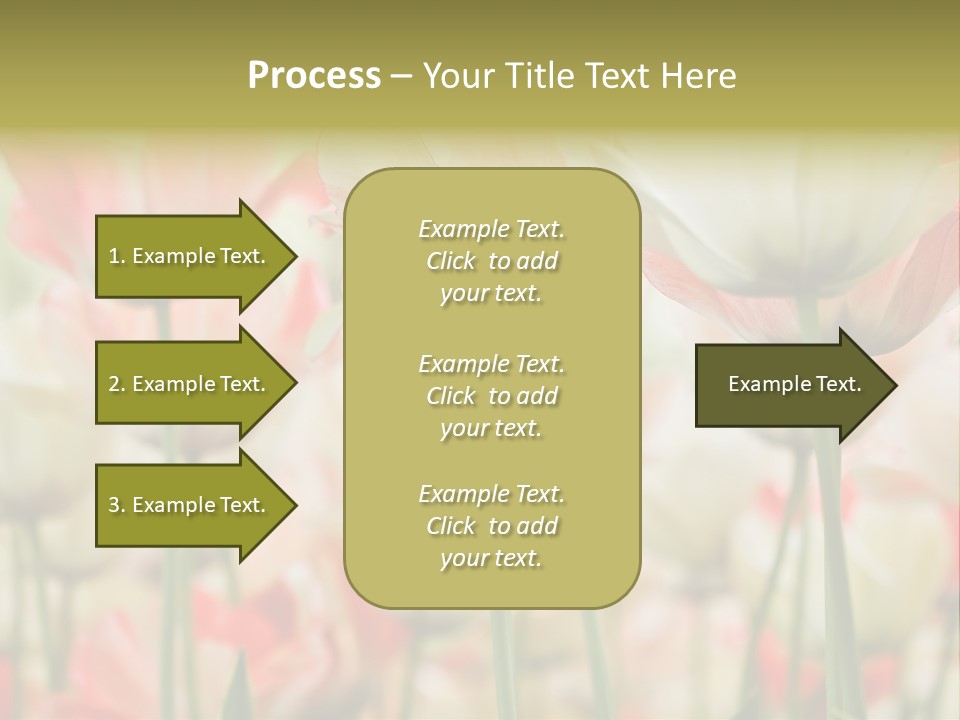 Process – Your Title Text Here

1. Example Text.

2. Example Text.

3. Example Text.

Example Text. Click to add your text.

Example Text. Click to add your text.

Example Text. Click to add your text.

Example Text.